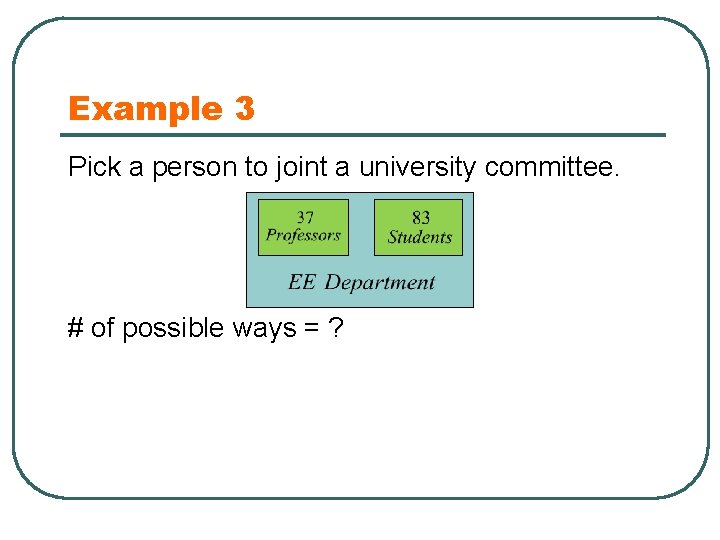 Example 3

Pick a person to joint a university committee.

37
Professors

83
Students

EE Department

# of possible ways = ?